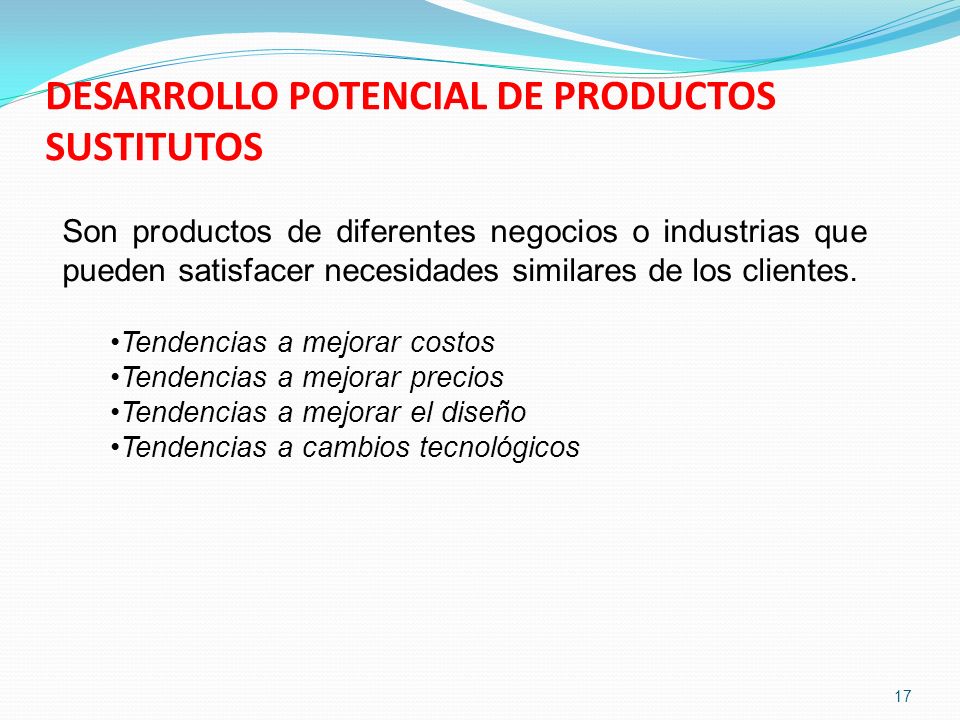 DESARROLLO POTENCIAL DE PRODUCTOS SUSTITUTOS

Son productos de diferentes negocios o industrias que pueden satisfacer necesidades similares de los clientes.

•Tendencias a mejorar costos
•Tendencias a mejorar precios
•Tendencias a mejorar el diseño
•Tendencias a cambios tecnológicos

17